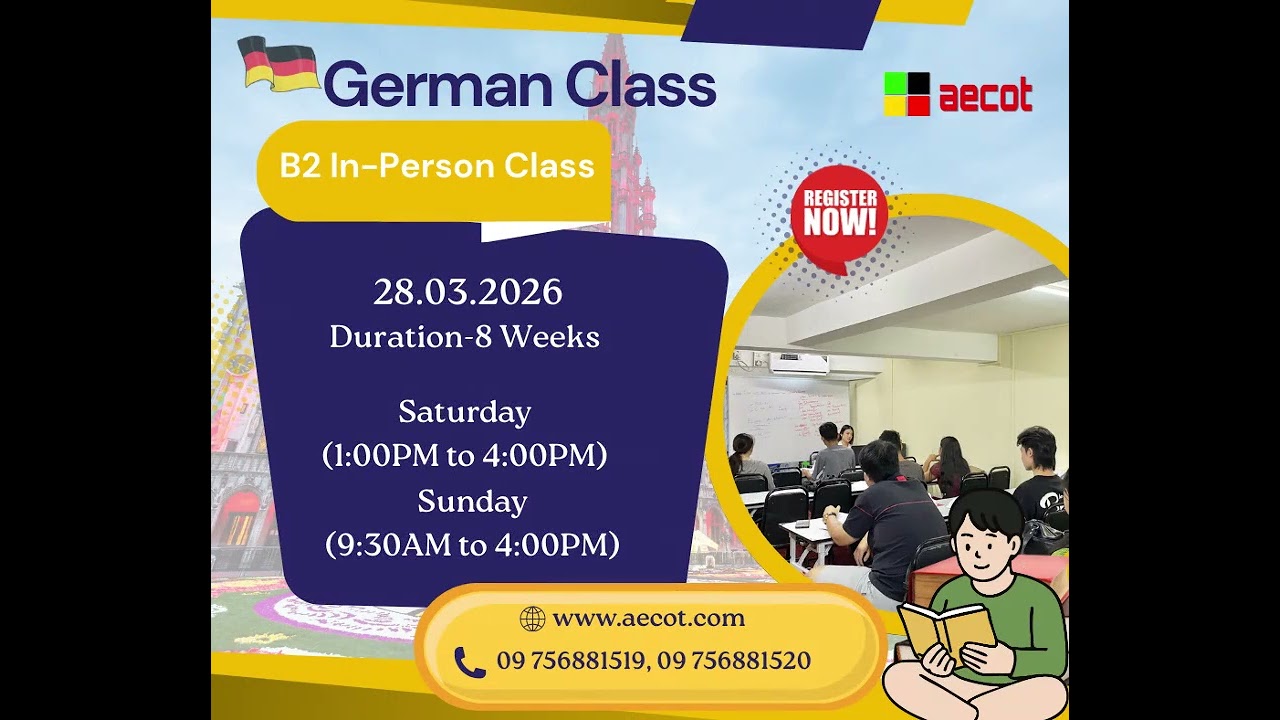 German Class

aecot

B2 In-Person Class

REGISTER NOW!

28.03.2026
Duration-8 Weeks

Saturday
(1:00PM to 4:00PM)
Sunday
(9:30AM to 4:00PM)

www.aecot.com
09 756881519, 09 756881520